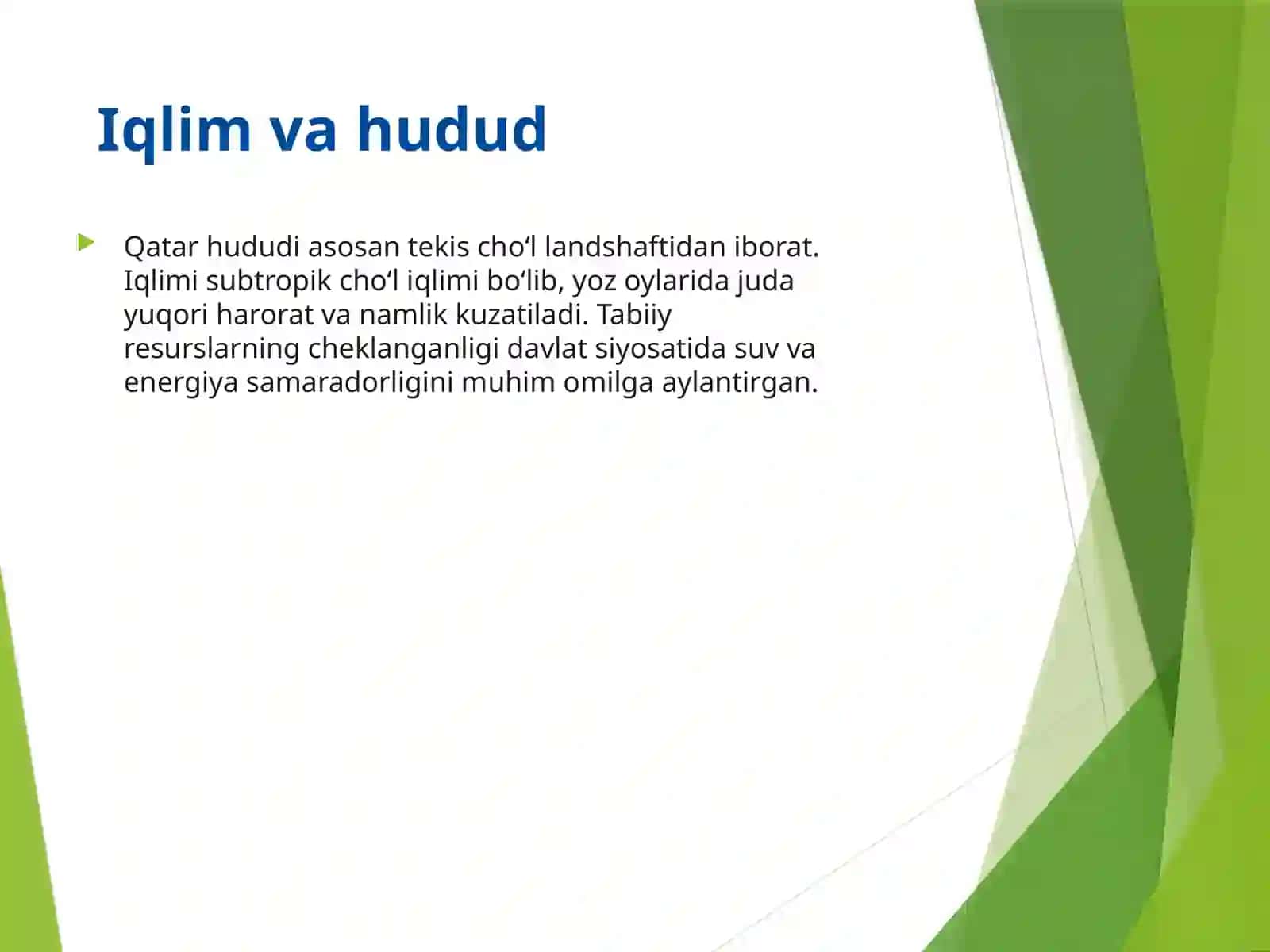 Iqlim va hudud

Qatar hududi asosan tekis cho‘l landshaftidan iborat. Iqlimi subtropik cho‘l iqlimi bo‘lib, yoz oylarida juda yuqori harorat va namlik kuzatiladi. Tabiiy resurslarning cheklanganligi davlat siyosatida suv va energiya samaradorligini muhim omilga aylantirgan.